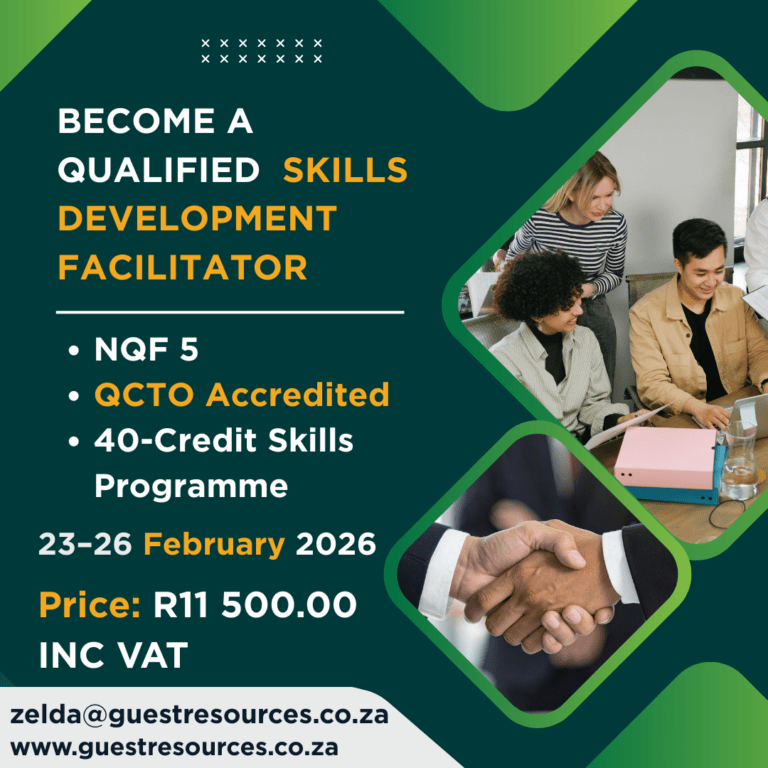 BECOME A QUALIFIED SKILLS DEVELOPMENT FACILITATOR

• NQF 5
• QCTO Accredited
• 40-Credit Skills Programme

23–26 February 2026

Price: R11 500.00 INC VAT

zelda@guestresources.co.za
www.guestresources.co.za